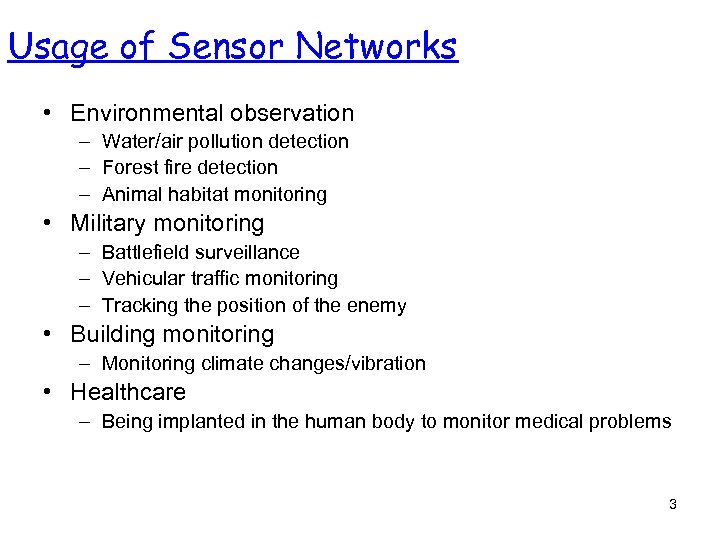 Usage of Sensor Networks

• Environmental observation
  – Water/air pollution detection
  – Forest fire detection
  – Animal habitat monitoring
• Military monitoring
  – Battlefield surveillance
  – Vehicular traffic monitoring
  – Tracking the position of the enemy
• Building monitoring
  – Monitoring climate changes/vibration
• Healthcare
  – Being implanted in the human body to monitor medical problems

3